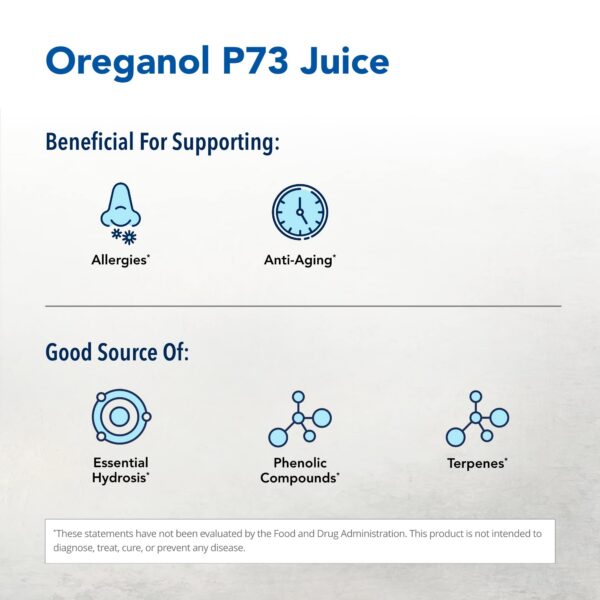 Oreganol P73 Juice

Beneficial For Supporting:

Allergies*

Anti-Aging*

Good Source Of:

Essential Hydrosis*

Phenolic Compounds*

Terpenes*

*These statements have not been evaluated by the Food and Drug Administration. This product is not intended to diagnose, treat, cure, or prevent any disease.